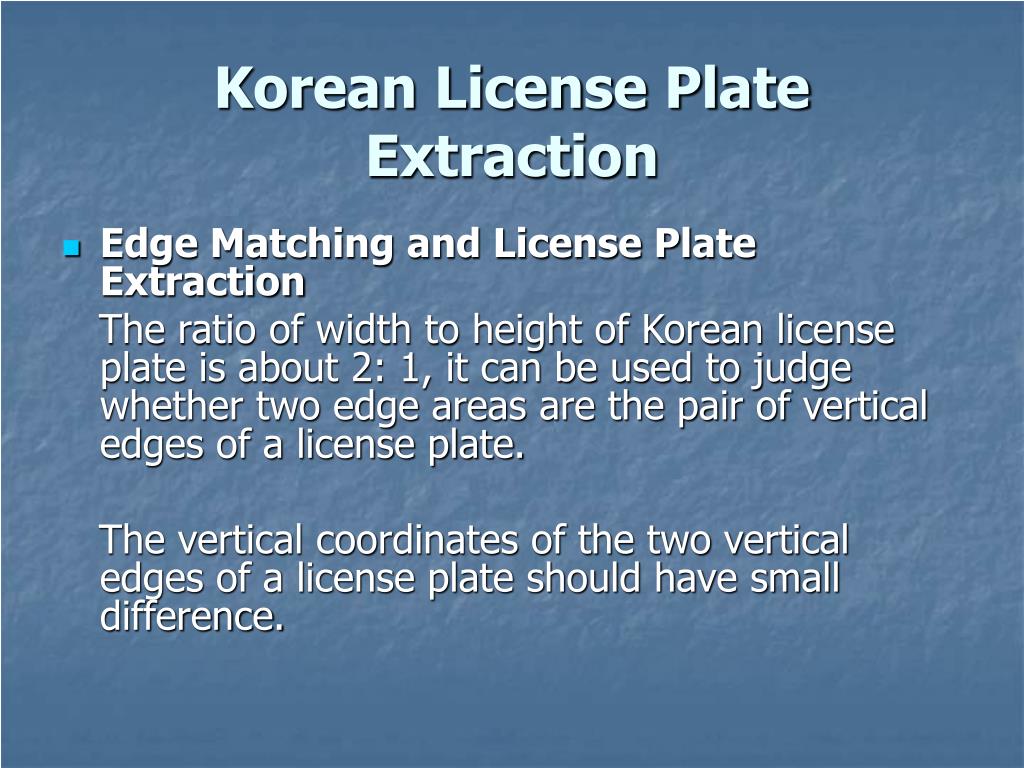 Korean License Plate Extraction

Edge Matching and License Plate Extraction

The ratio of width to height of Korean license plate is about 2: 1, it can be used to judge whether two edge areas are the pair of vertical edges of a license plate.

The vertical coordinates of the two vertical edges of a license plate should have small difference.